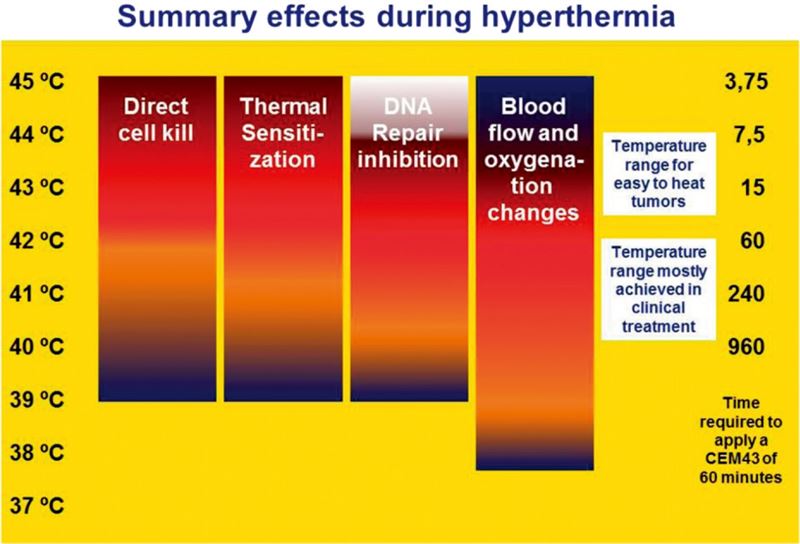 Summary effects during hyperthermia

45 ºC
44 ºC
43 ºC
42 ºC
41 ºC
40 ºC
39 ºC
38 ºC
37 ºC

Direct cell kill

Thermal Sensitization

DNA Repair inhibition

Blood flow and oxygenation changes

Temperature range for easy to heat tumors

Temperature range mostly achieved in clinical treatment

3,75
7,5
15
60
240
960

Time required to apply a CEM43 of 60 minutes